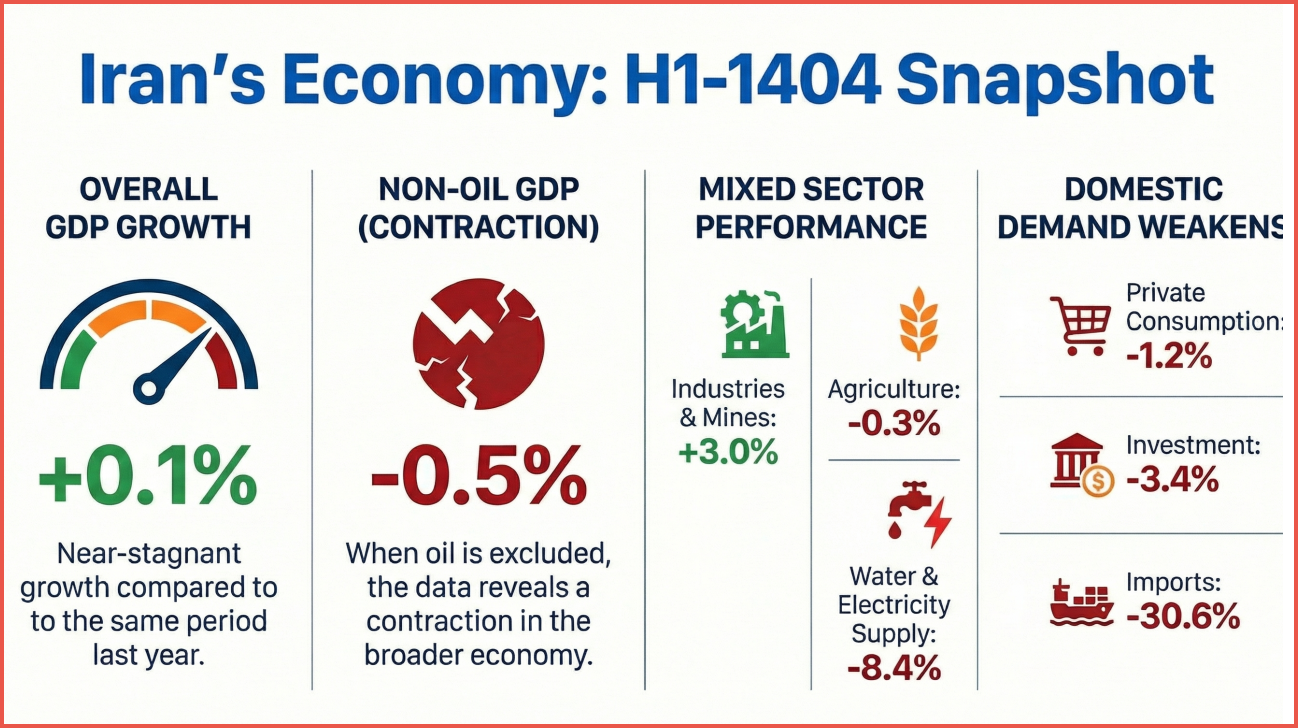 Iran's Economy: H1-1404 Snapshot

OVERALL GDP GROWTH

+0.1%

Near-stagnant growth compared to to the same period last year.

NON-OIL GDP (CONTRACTION)

-0.5%

When oil is excluded, the data reveals a contraction in the broader economy.

MIXED SECTOR PERFORMANCE

Industries & Mines: +3.0%

Agriculture: -0.3%

Water & Electricity Supply: -8.4%

DOMESTIC DEMAND WEAKENS

Private Consumption: -1.2%

Investment: -3.4%

Imports: -30.6%